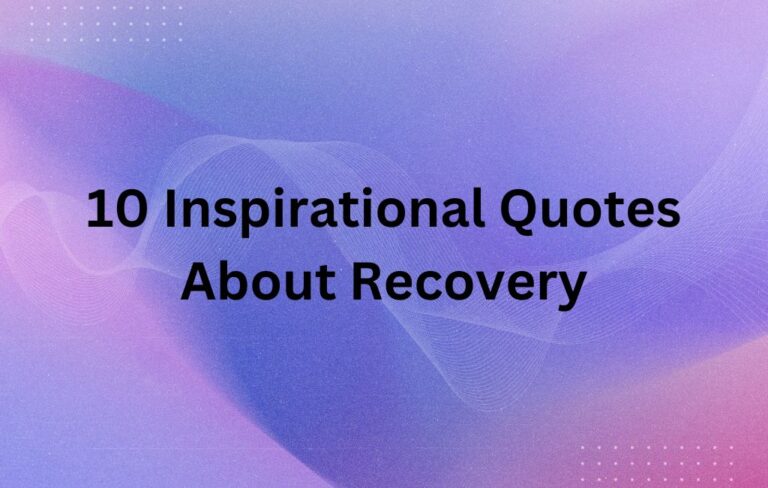 10 Inspirational Quotes About Recovery